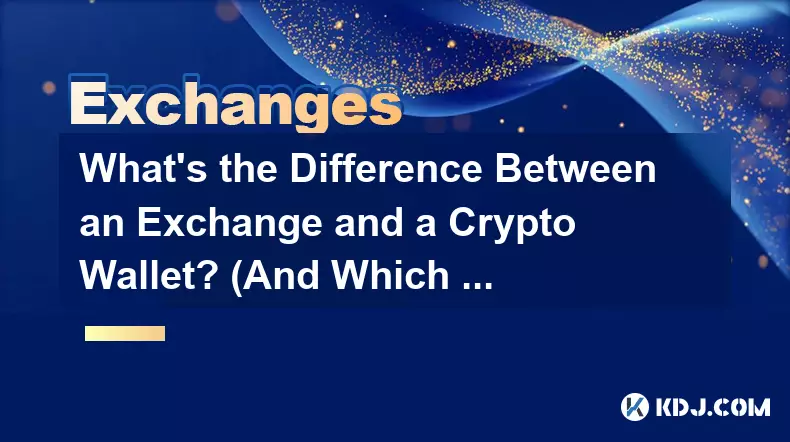 Exchanges

What's the Difference Between an Exchange and a Crypto Wallet? (And Which ...

KDJ.COM